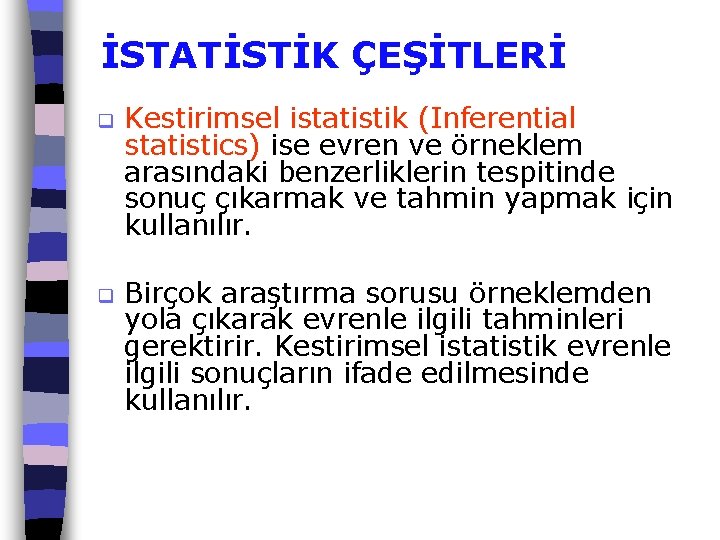 İSTATİSTİK ÇEŞİTLERİ

Kestirimsel istatistik (Inferential statistics) ise evren ve örneklem arasındaki benzerliklerin tespitinde sonuç çıkarmak ve tahmin yapmak için kullanılır.

Birçok araştırma sorusu örneklemden yola çıkarak evrenle ilgili tahminleri gerektirir. Kestirimsel istatistik evrenle ilgili sonuçların ifade edilmesinde kullanılır.